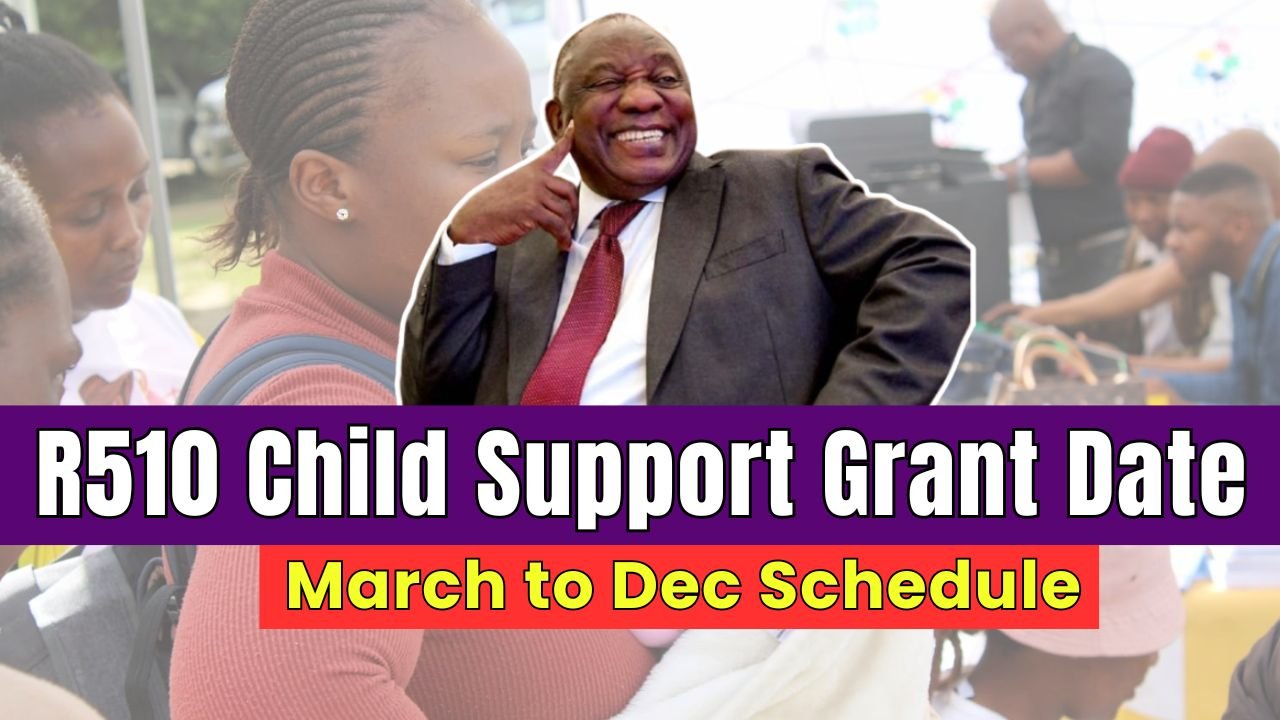 R510 Child Support Grant Date

March to Dec Schedule